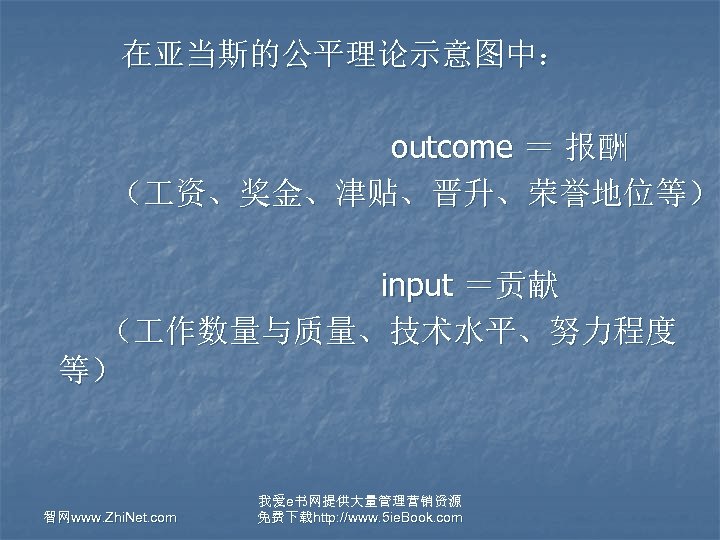 在亚当斯的公平理论示意图中：

outcome ＝ 报酬

（工资、奖金、津贴、晋升、荣誉地位等）

input ＝贡献

（工作数量与质量、技术水平、努力程度等）

智网www.ZhiNet.com

我爱e书网提供大量管理营销资源
免费下载http://www.5ieBook.com